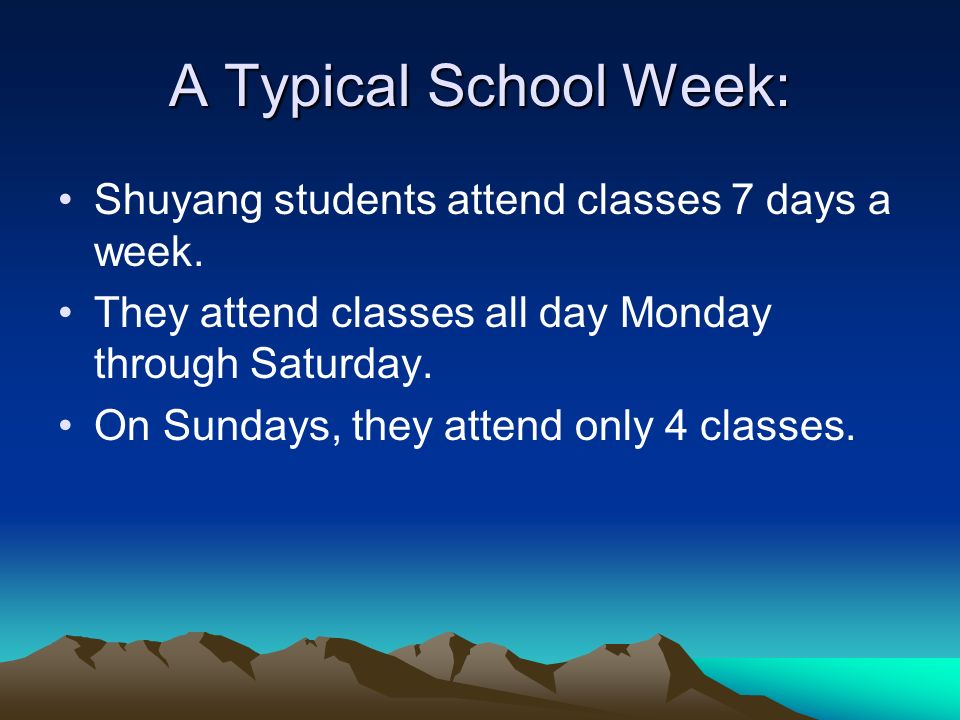 A Typical School Week:

• Shuyang students attend classes 7 days a week.
• They attend classes all day Monday through Saturday.
• On Sundays, they attend only 4 classes.